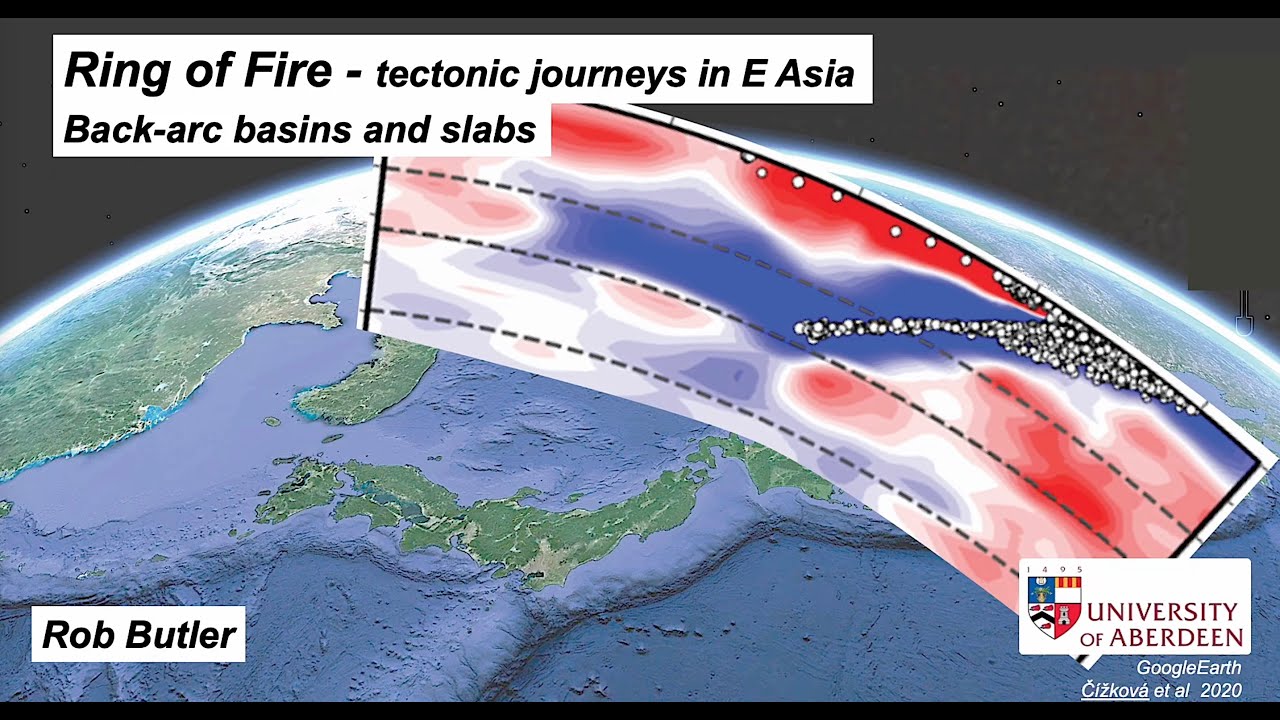 Ring of Fire - tectonic journeys in E Asia
Back-arc basins and slabs

Rob Butler

1495
UNIVERSITY OF ABERDEEN

GoogleEarth
Čížková et al 2020